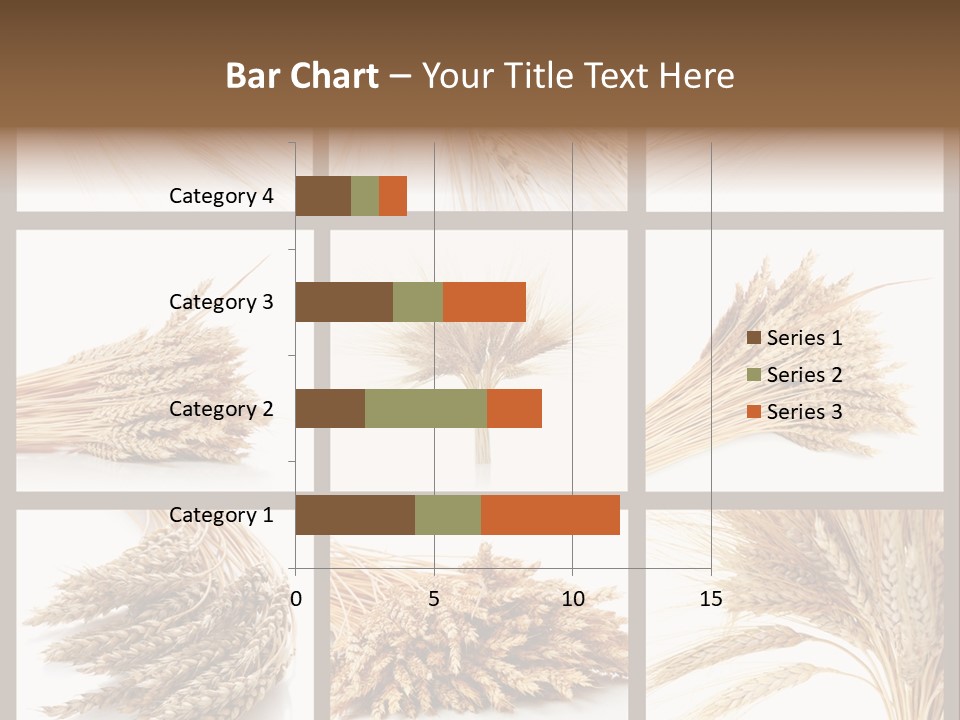 Bar Chart – Your Title Text Here

Category 4
Category 3
Category 2
Category 1

0
5
10
15

Series 1
Series 2
Series 3